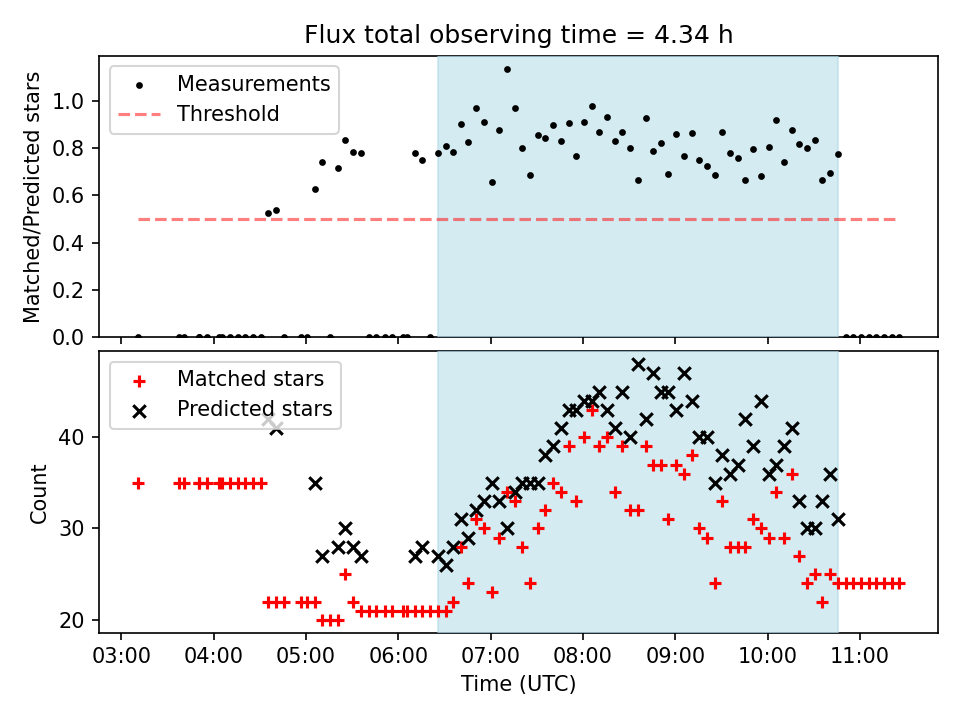 Flux total observing time = 4.34 h

Measurements
Threshold

Matched/Predicted stars

1.0
0.8
0.6
0.4
0.2
0.0

Matched stars
Predicted stars

Count

40
30
20

03:00 04:00 05:00 06:00 07:00 08:00 09:00 10:00 11:00

Time (UTC)